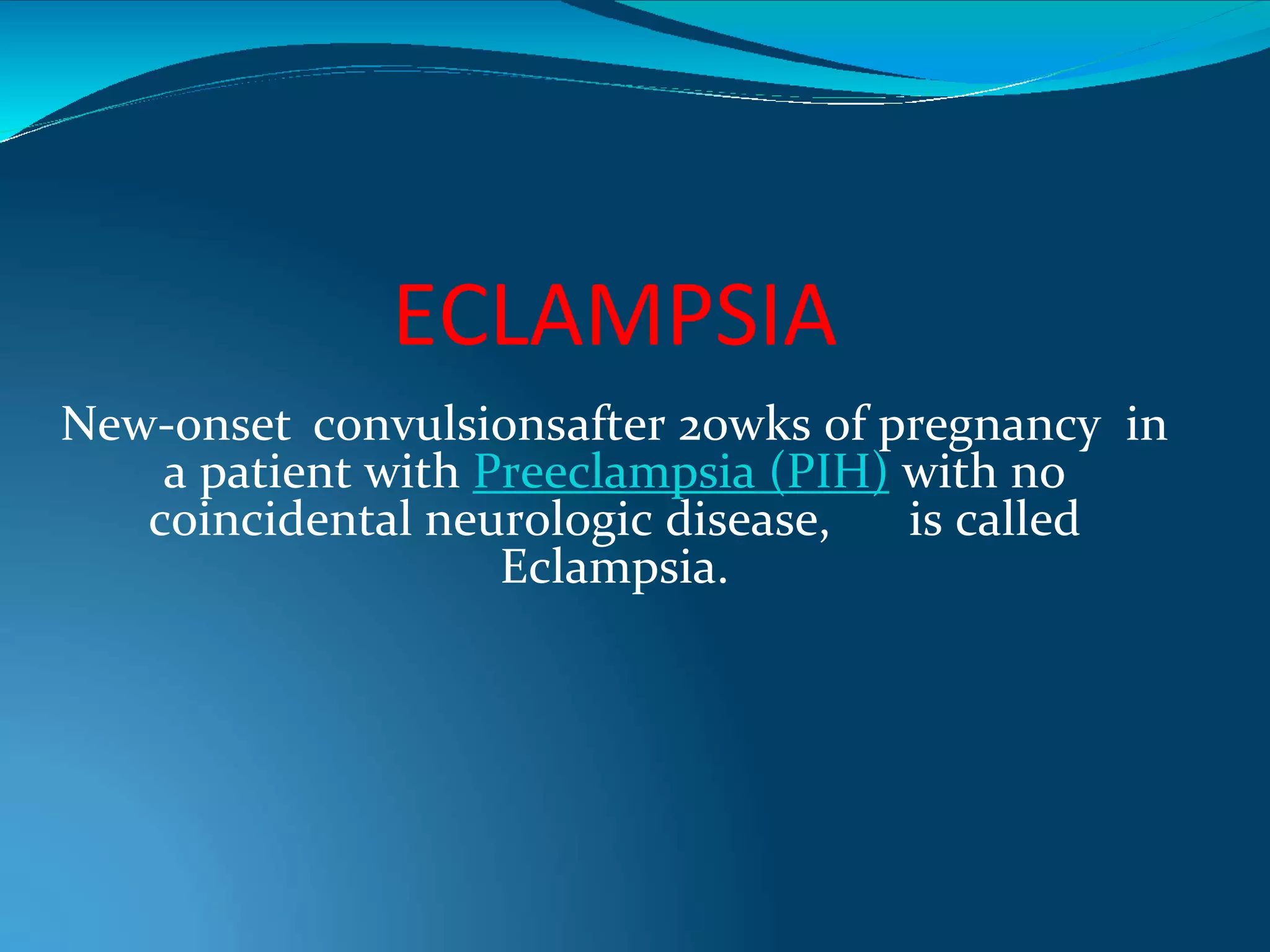 ECLAMPSIA

New-onset convulsionsafter 20wks of pregnancy in a patient with Preeclampsia (PIH) with no coincidental neurologic disease, is called Eclampsia.